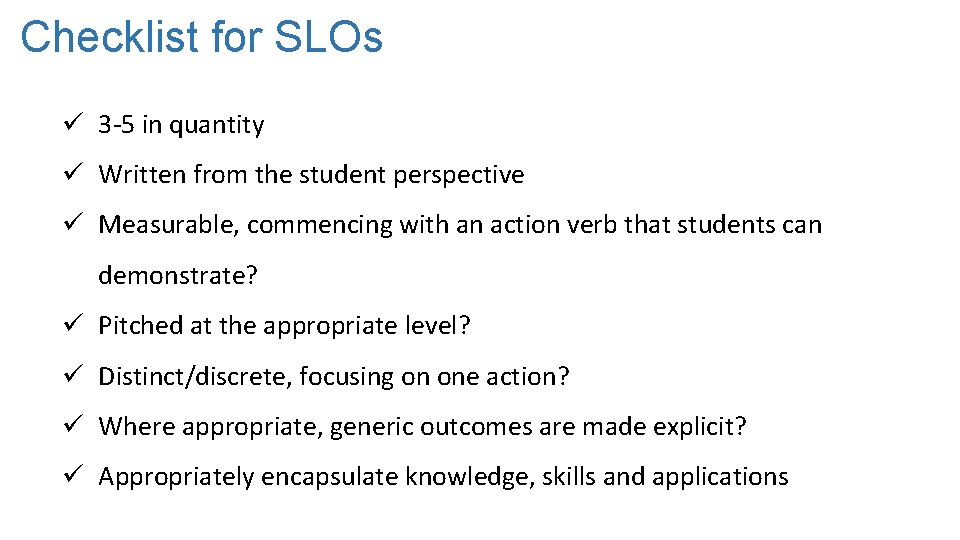 Checklist for SLOs

✓ 3-5 in quantity

✓ Written from the student perspective

✓ Measurable, commencing with an action verb that students can demonstrate?

✓ Pitched at the appropriate level?

✓ Distinct/discrete, focusing on one action?

✓ Where appropriate, generic outcomes are made explicit?

✓ Appropriately encapsulate knowledge, skills and applications